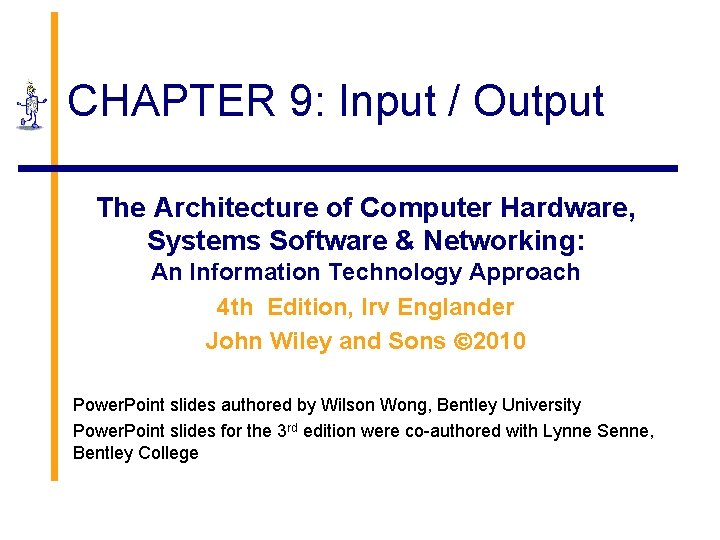 CHAPTER 9: Input / Output

The Architecture of Computer Hardware, Systems Software & Networking:
An Information Technology Approach
4th Edition, Irv Englander
John Wiley and Sons ©2010

PowerPoint slides authored by Wilson Wong, Bentley University
PowerPoint slides for the 3rd edition were co-authored with Lynne Senne, Bentley College